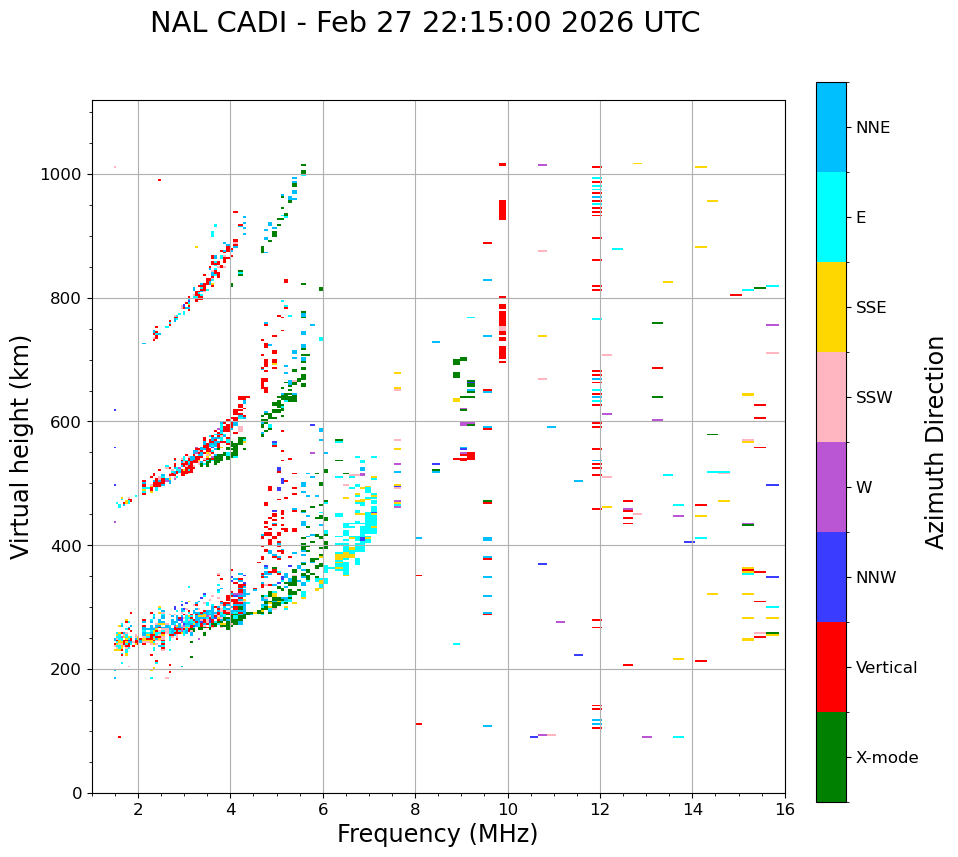 NAL CADI - Feb 27 22:15:00 2026 UTC

Virtual height (km)

1000
800
600
400
200
0

2
4
6
8
10
12
14
16

Frequency (MHz)

NNE
E
SSE
SSW
W
NNW
Vertical
X-mode

Azimuth Direction